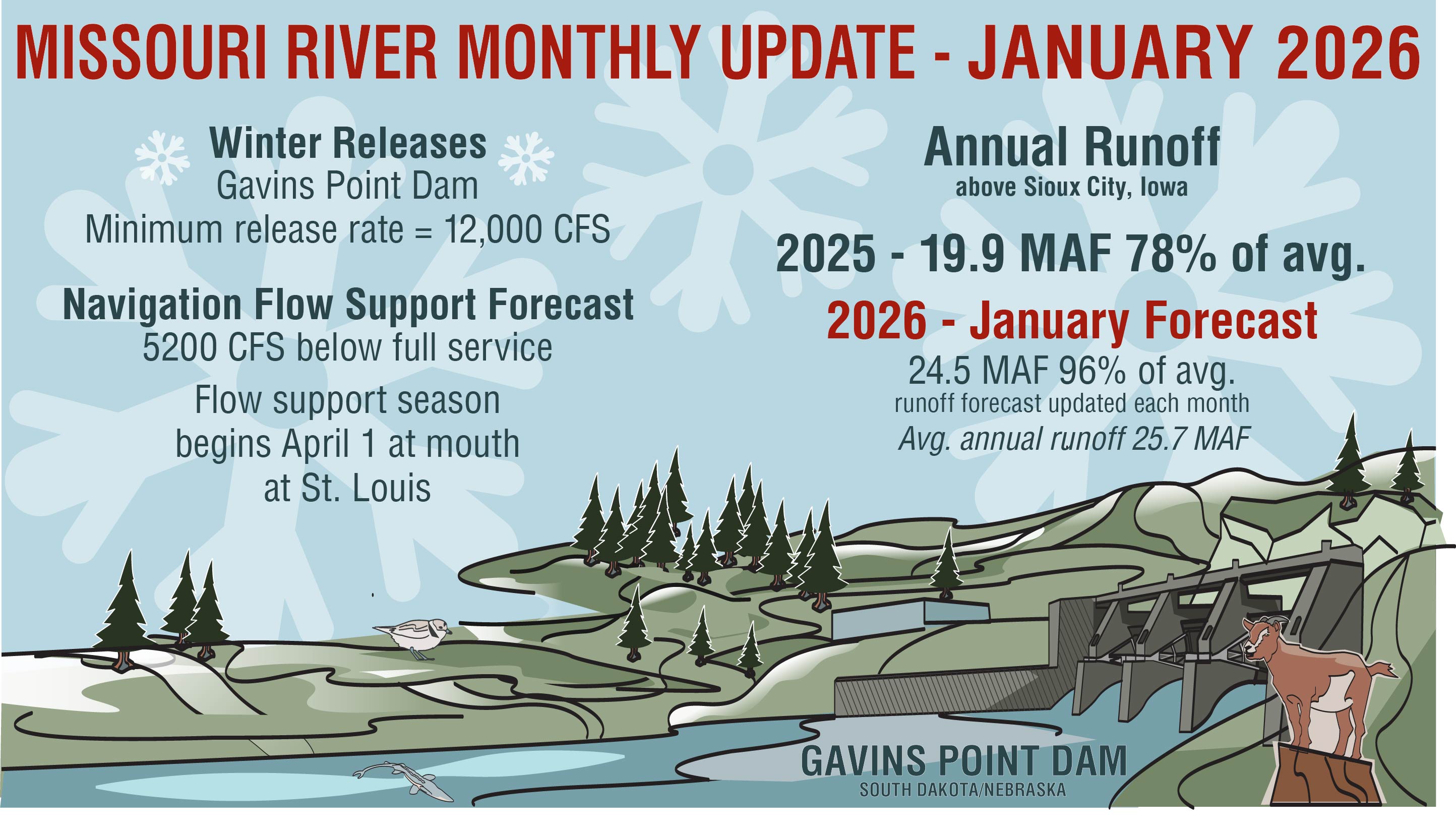 MISSOURI RIVER MONTHLY UPDATE - JANUARY 2026

Winter Releases
Gavins Point Dam
Minimum release rate = 12,000 CFS

Navigation Flow Support Forecast
5200 CFS below full service

Flow support season begins April 1 at mouth at St. Louis

Annual Runoff
above Sioux City, Iowa

2025 - 19.9 MAF 78% of avg.

2026 - January Forecast
24.5 MAF 96% of avg.
runoff forecast updated each month
Avg. annual runoff 25.7 MAF

GAVINS POINT DAM
SOUTH DAKOTA/NEBRASKA